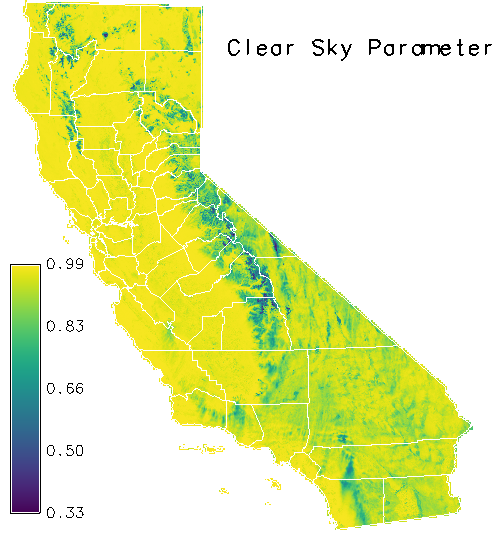 Clear Sky Parameter

0.99
0.83
0.66
0.50
0.33